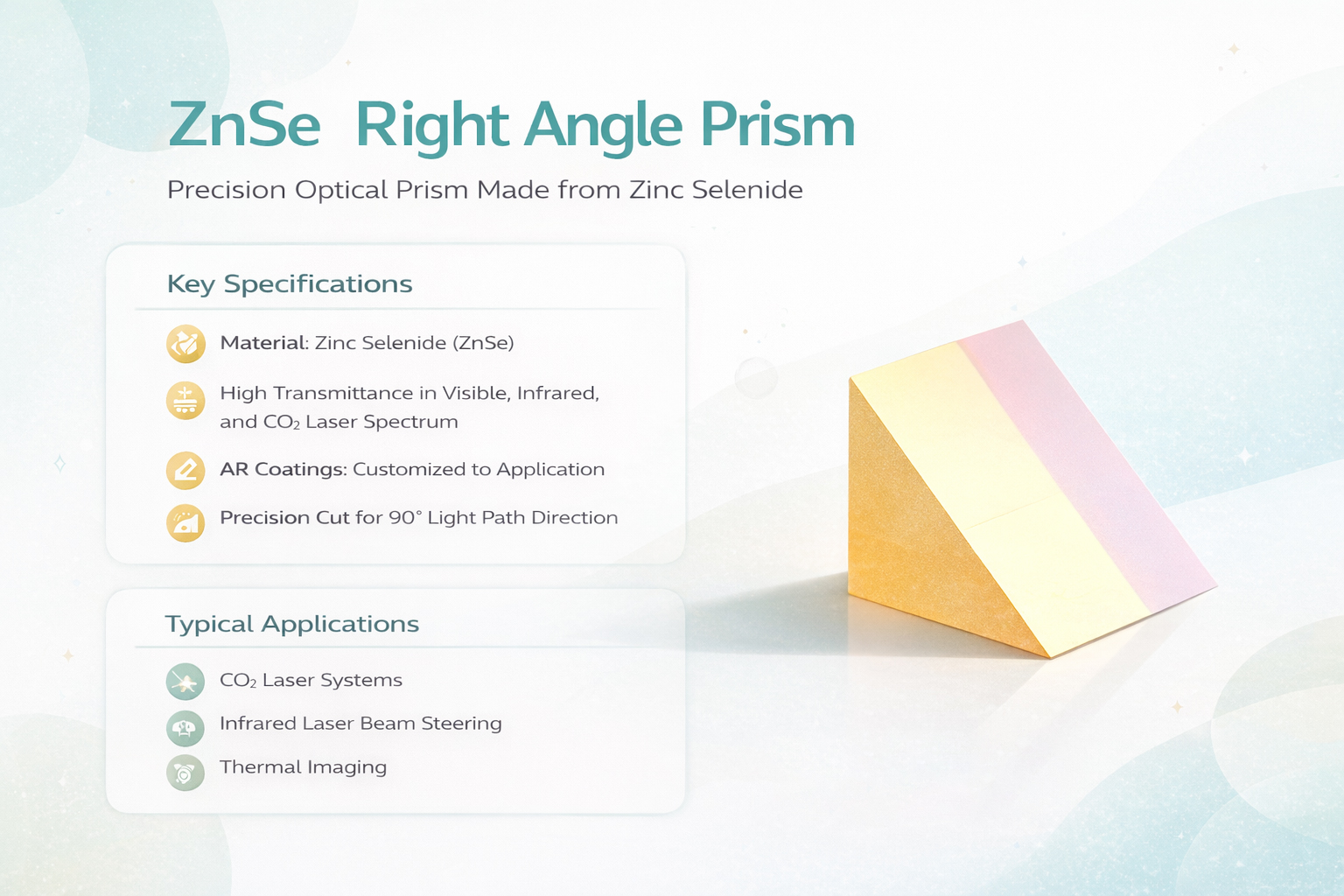 ZnSe Right Angle Prism

Precision Optical Prism Made from Zinc Selenide

Key Specifications

Material: Zinc Selenide (ZnSe)

High Transmittance in Visible, Infrared, and $CO_2$ Laser Spectrum

AR Coatings: Customized to Application

Precision Cut for 90° Light Path Direction

Typical Applications

$CO_2$ Laser Systems

Infrared Laser Beam Steering

Thermal Imaging